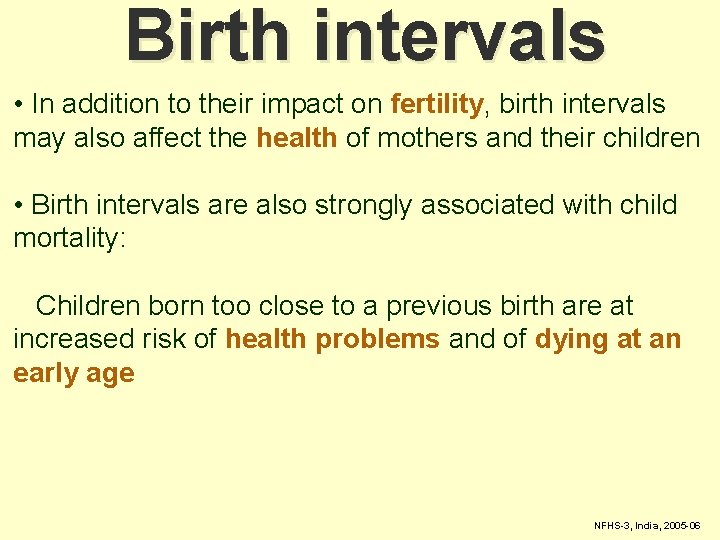 Birth intervals

• In addition to their impact on fertility, birth intervals may also affect the health of mothers and their children

• Birth intervals are also strongly associated with child mortality:

Children born too close to a previous birth are at increased risk of health problems and of dying at an early age

NFHS-3, India, 2005-06